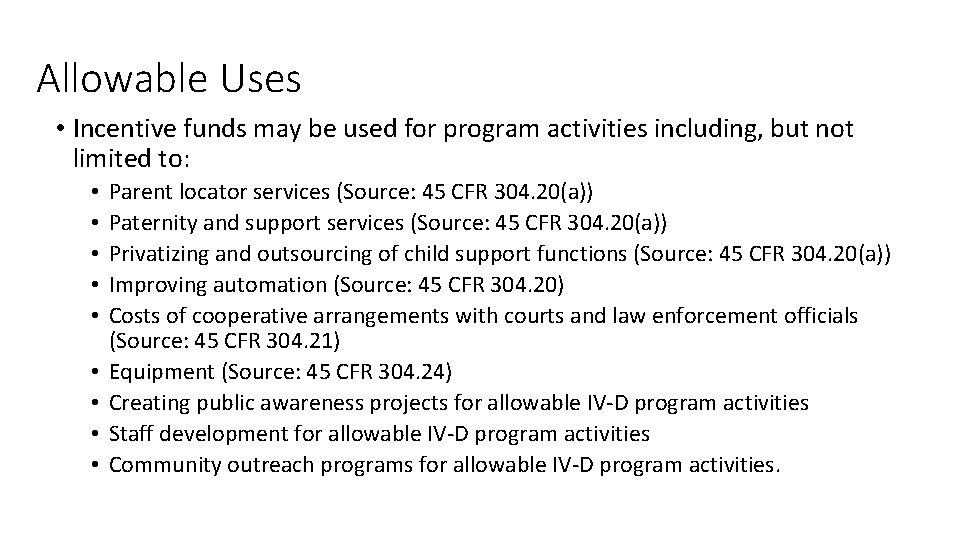 Allowable Uses

• Incentive funds may be used for program activities including, but not limited to:
  • Parent locator services (Source: 45 CFR 304.20(a))
  • Paternity and support services (Source: 45 CFR 304.20(a))
  • Privatizing and outsourcing of child support functions (Source: 45 CFR 304.20(a))
  • Improving automation (Source: 45 CFR 304.20)
  • Costs of cooperative arrangements with courts and law enforcement officials (Source: 45 CFR 304.21)
  • Equipment (Source: 45 CFR 304.24)
  • Creating public awareness projects for allowable IV-D program activities
  • Staff development for allowable IV-D program activities
  • Community outreach programs for allowable IV-D program activities.